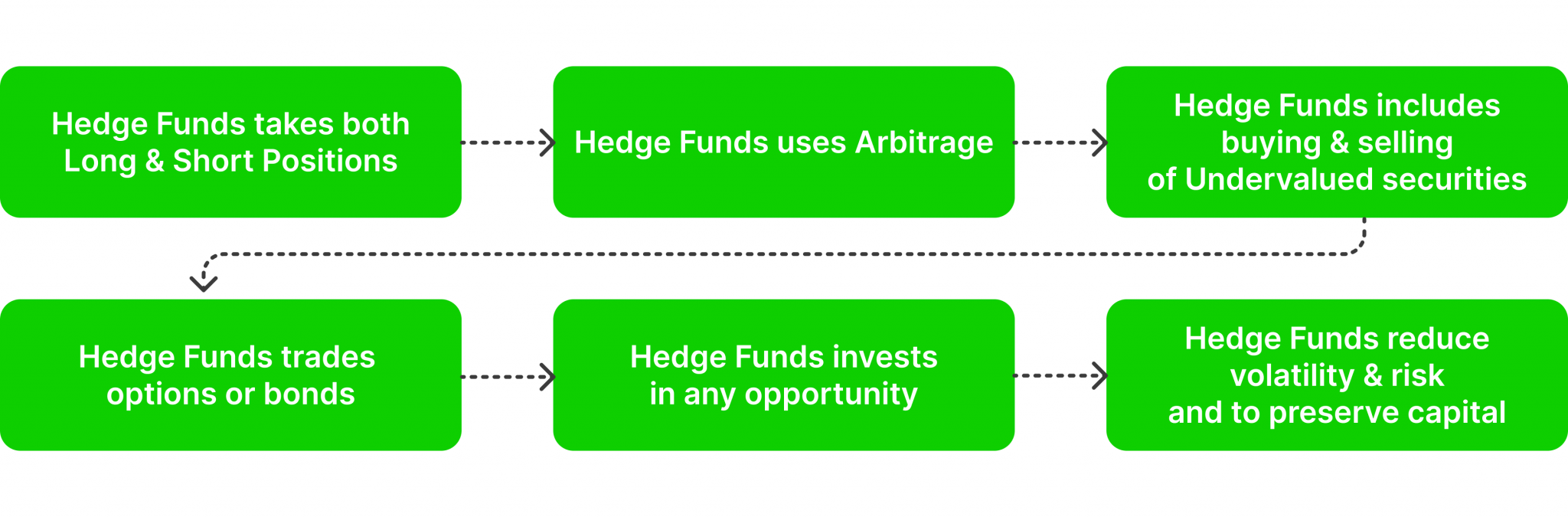 Hedge Funds takes both Long & Short Positions

Hedge Funds uses Arbitrage

Hedge Funds includes buying & selling of Undervalued securities

Hedge Funds trades options or bonds

Hedge Funds invests in any opportunity

Hedge Funds reduce volatility & risk and to preserve capital